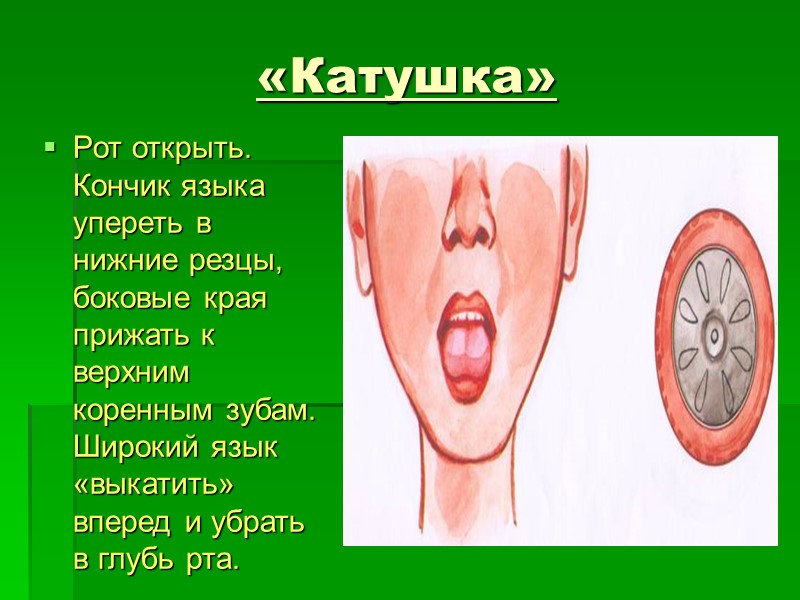 «Катушка»

Рот открыть. Кончик языка упереть в нижние резцы, боковые края прижать к верхним коренным зубам. Широкий язык «выкатить» вперед и убрать в глубь рта.